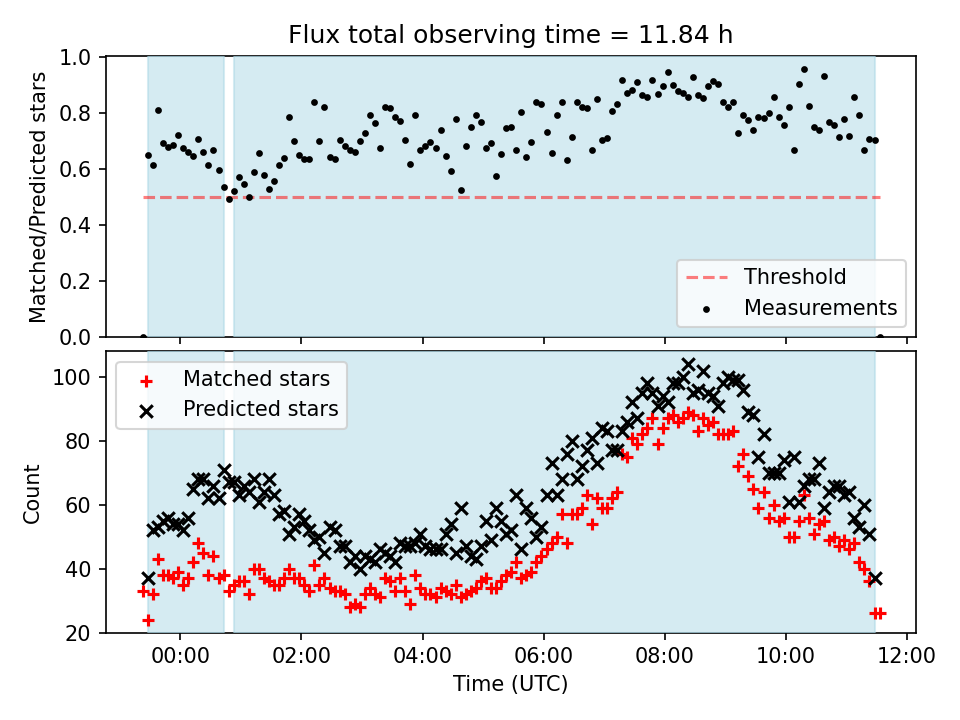 Flux total observing time = 11.84 h

Matched/Predicted stars

1.0
0.8
0.6
0.4
0.2
0.0

Threshold
Measurements

Matched stars
Predicted stars

Count

100
80
60
40
20

00:00 02:00 04:00 06:00 08:00 10:00 12:00

Time (UTC)